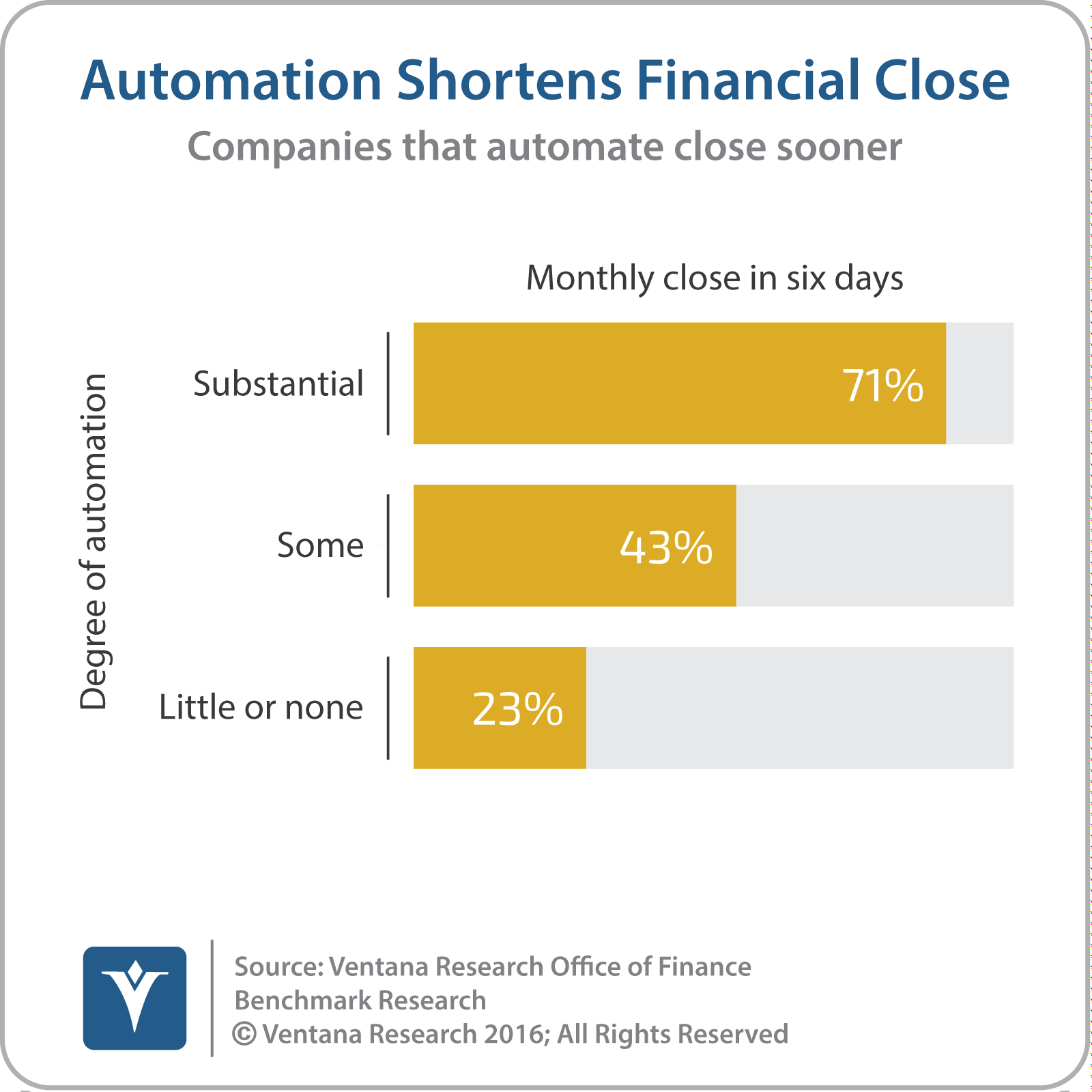 Automation Shortens Financial Close
Companies that automate close sooner

Monthly close in six days

Degree of automation

Substantial 71%

Some 43%

Little or none 23%

Source: Ventana Research Office of Finance Benchmark Research
© Ventana Research 2016; All Rights Reserved